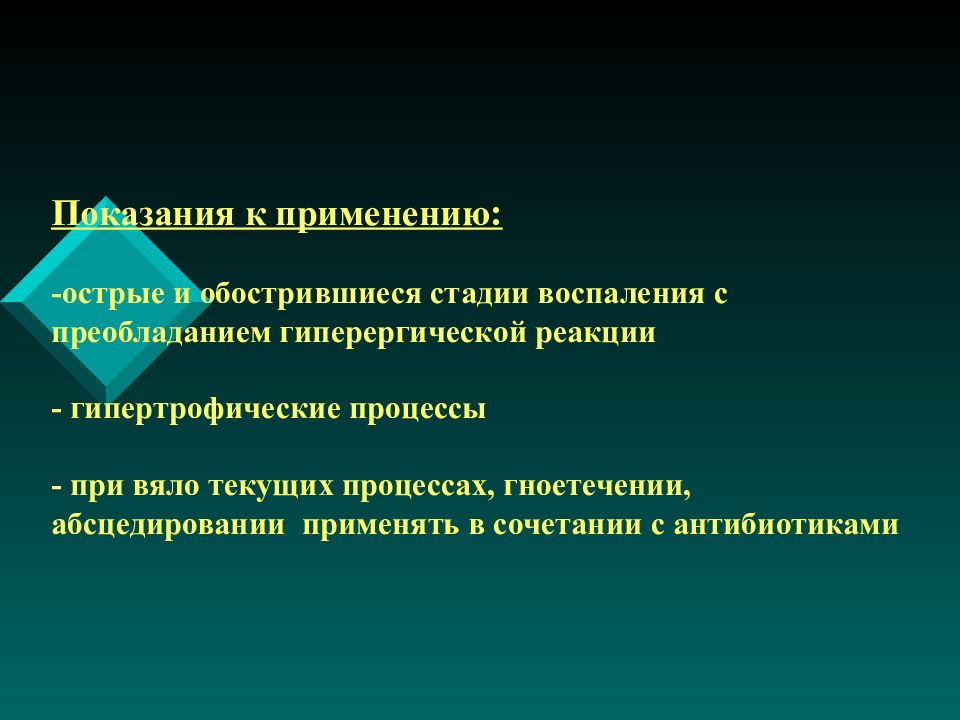 Показания к применению:

-острые и обострившиеся стадии воспаления с преобладанием гиперергической реакции

- гипертрофические процессы

- при вяло текущих процессах, гноетечении, абсцедировании  применять в сочетании с антибиотиками